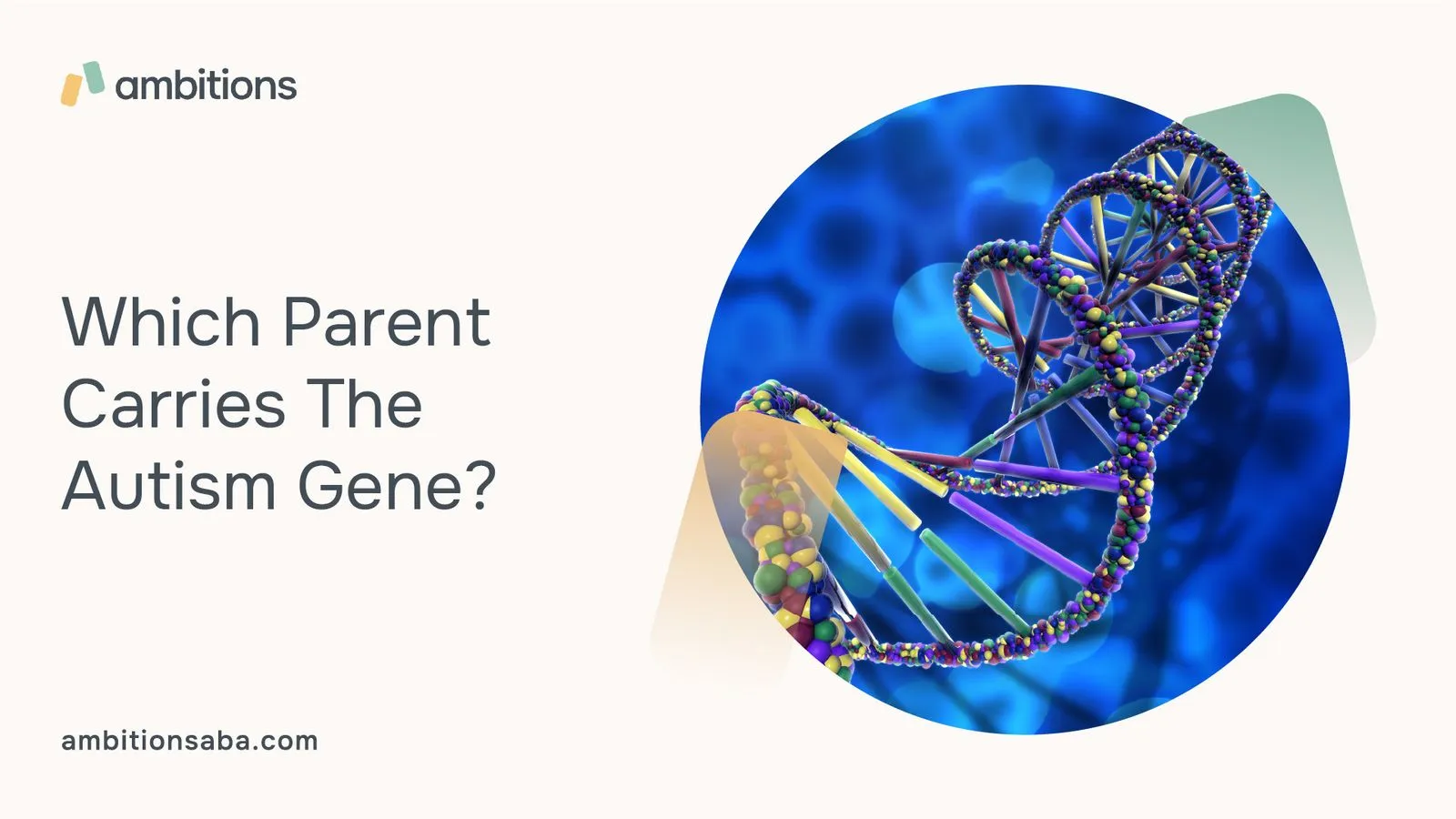 ambitions

Which Parent Carries The Autism Gene?

ambitionsaba.com